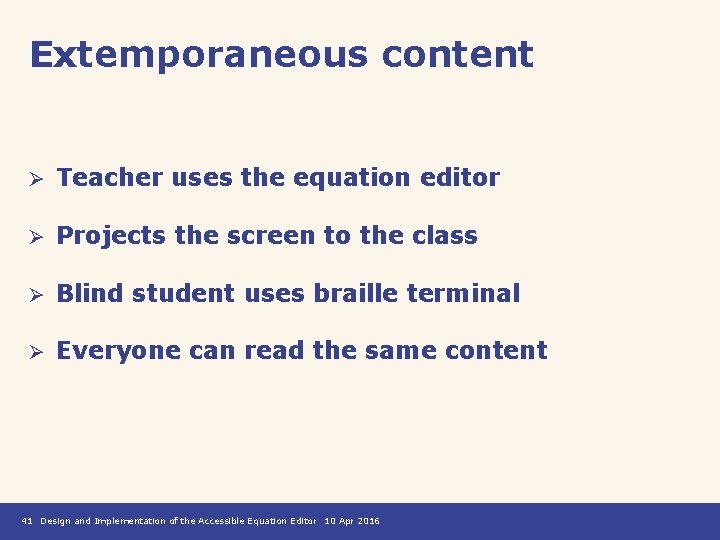 Extemporaneous content

➢ Teacher uses the equation editor

➢ Projects the screen to the class

➢ Blind student uses braille terminal

➢ Everyone can read the same content

41 Design and Implementation of the Accessible Equation Editor 10 Apr 2016